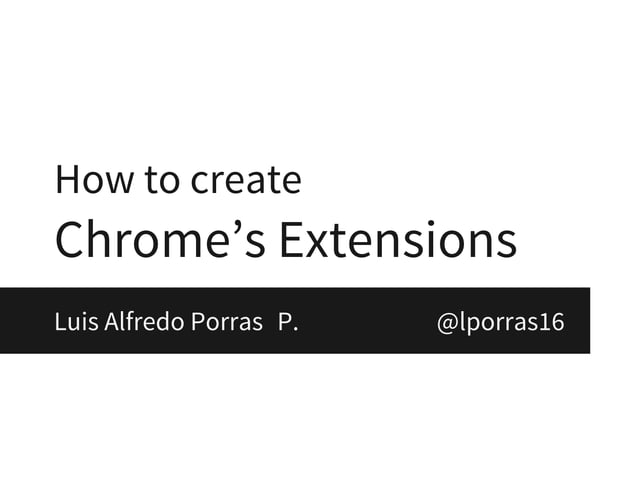 How to create
Chrome’s Extensions

Luis Alfredo Porras P.

@lporras16